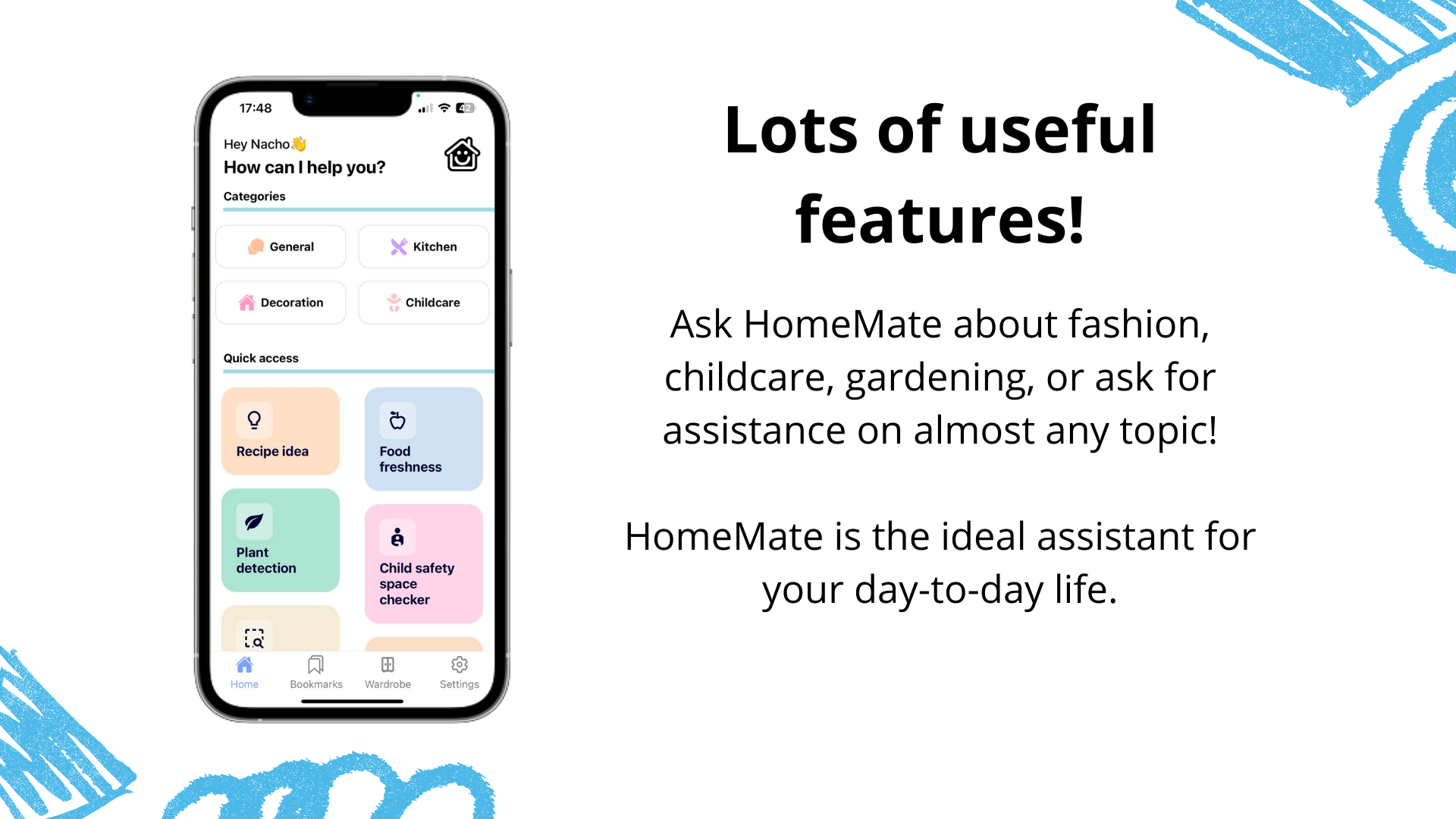 17:48

42

Hey Nacho👋
How can I help you?

Categories

General

Kitchen

Decoration

Childcare

Quick access

Recipe idea

Food freshness

Plant detection

Child safety space checker

Home

Bookmarks

Wardrobe

Settings

Lots of useful features!

Ask HomeMate about fashion, childcare, gardening, or ask for assistance on almost any topic!

HomeMate is the ideal assistant for your day-to-day life.